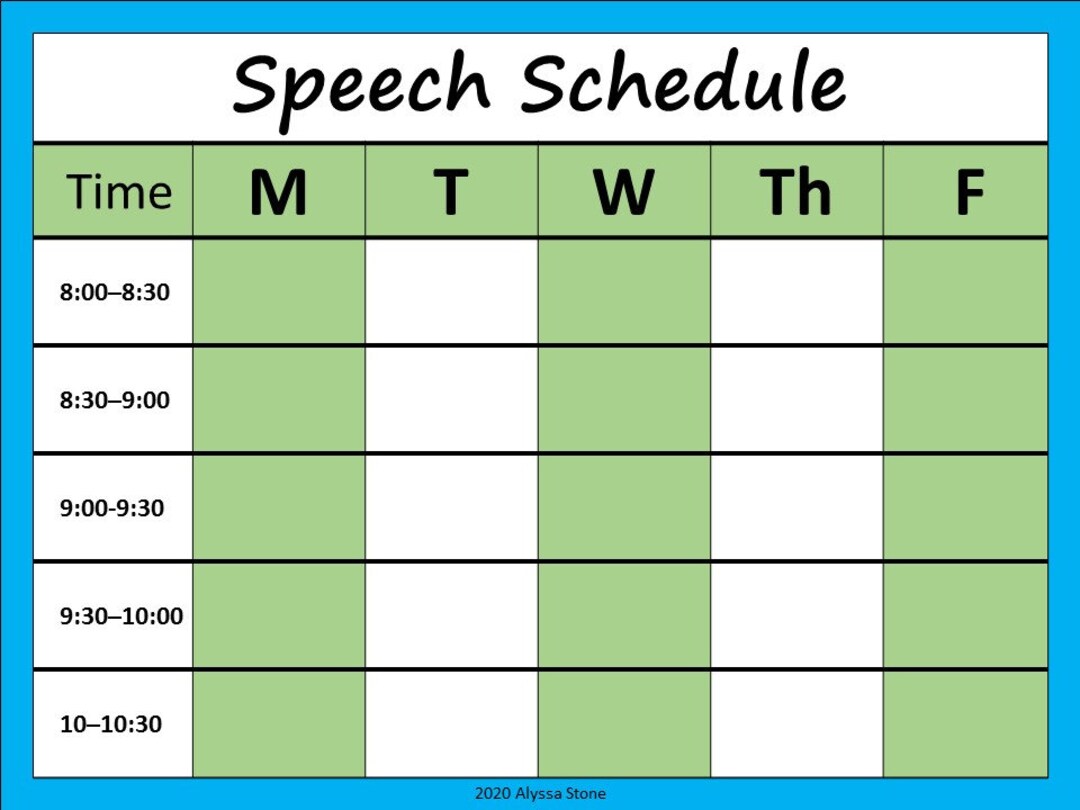 Speech Schedule

| Time | M | T | W | Th | F |
|---|---|---|---|---|---|
| 8:00–8:30 | | | | | |
| 8:30–9:00 | | | | | |
| 9:00-9:30 | | | | | |
| 9:30–10:00 | | | | | |
| 10–10:30 | | | | | |

2020 Alyssa Stone